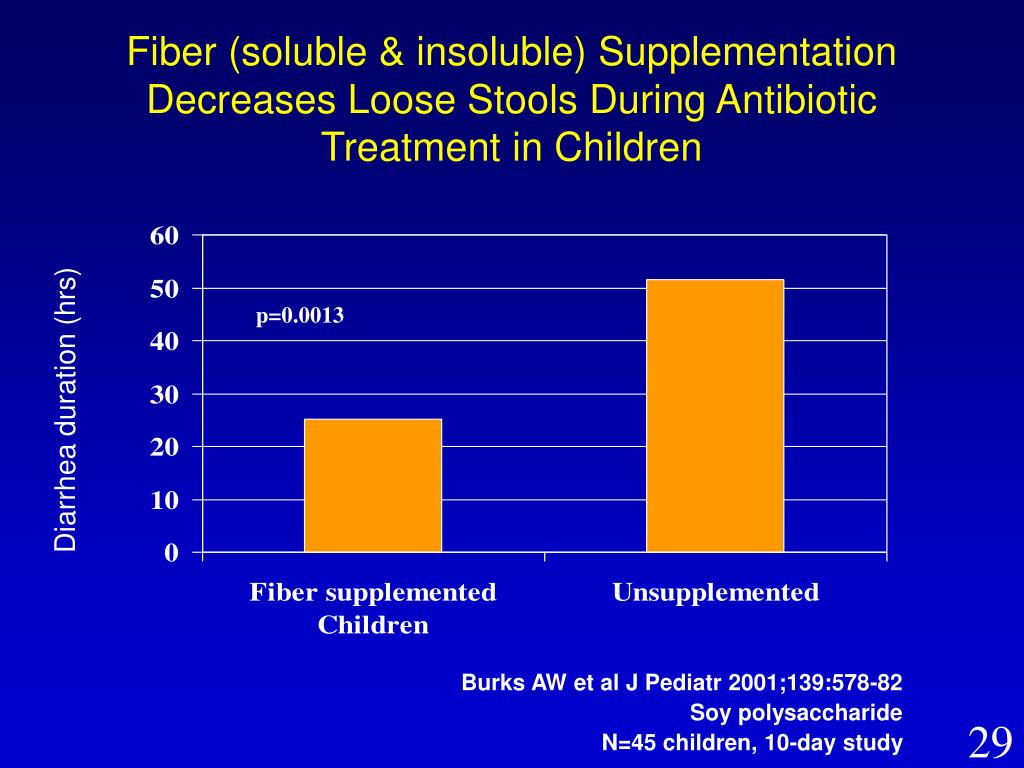 Fiber (soluble & insoluble) Supplementation Decreases Loose Stools During Antibiotic Treatment in Children

Diarrhea duration (hrs)

60
50
40
30
20
10
0

p=0.0013

Fiber supplemented Children

Unsupplemented

Burks AW et al J Pediatr 2001;139:578-82
Soy polysaccharide
N=45 children, 10-day study

29